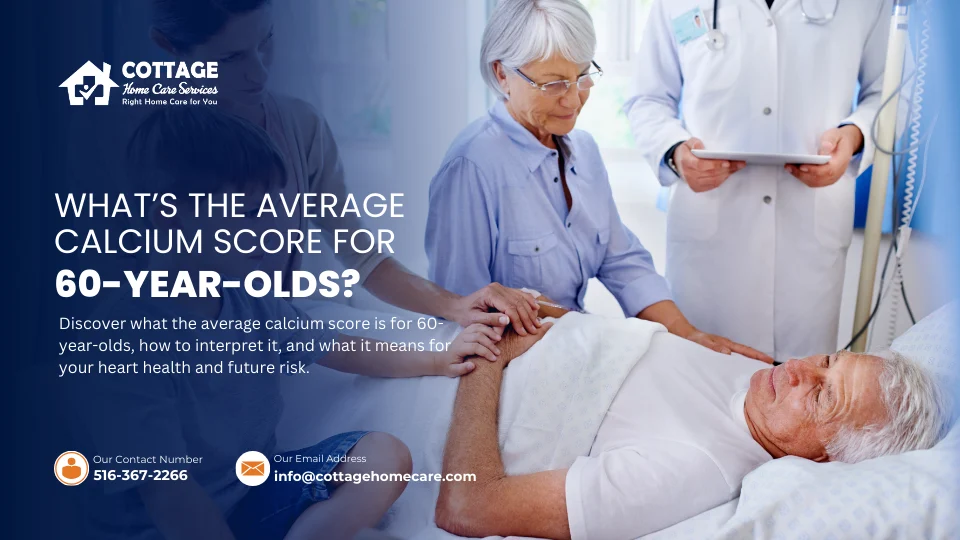 COTTAGE
Home Care Services
Right Home Care for You

WHAT'S THE AVERAGE CALCIUM SCORE FOR 60-YEAR-OLDS?

Discover what the average calcium score is for 60-year-olds, how to interpret it, and what it means for your heart health and future risk.

Our Contact Number
516-367-2266

Our Email Address
info@cottagehomecare.com